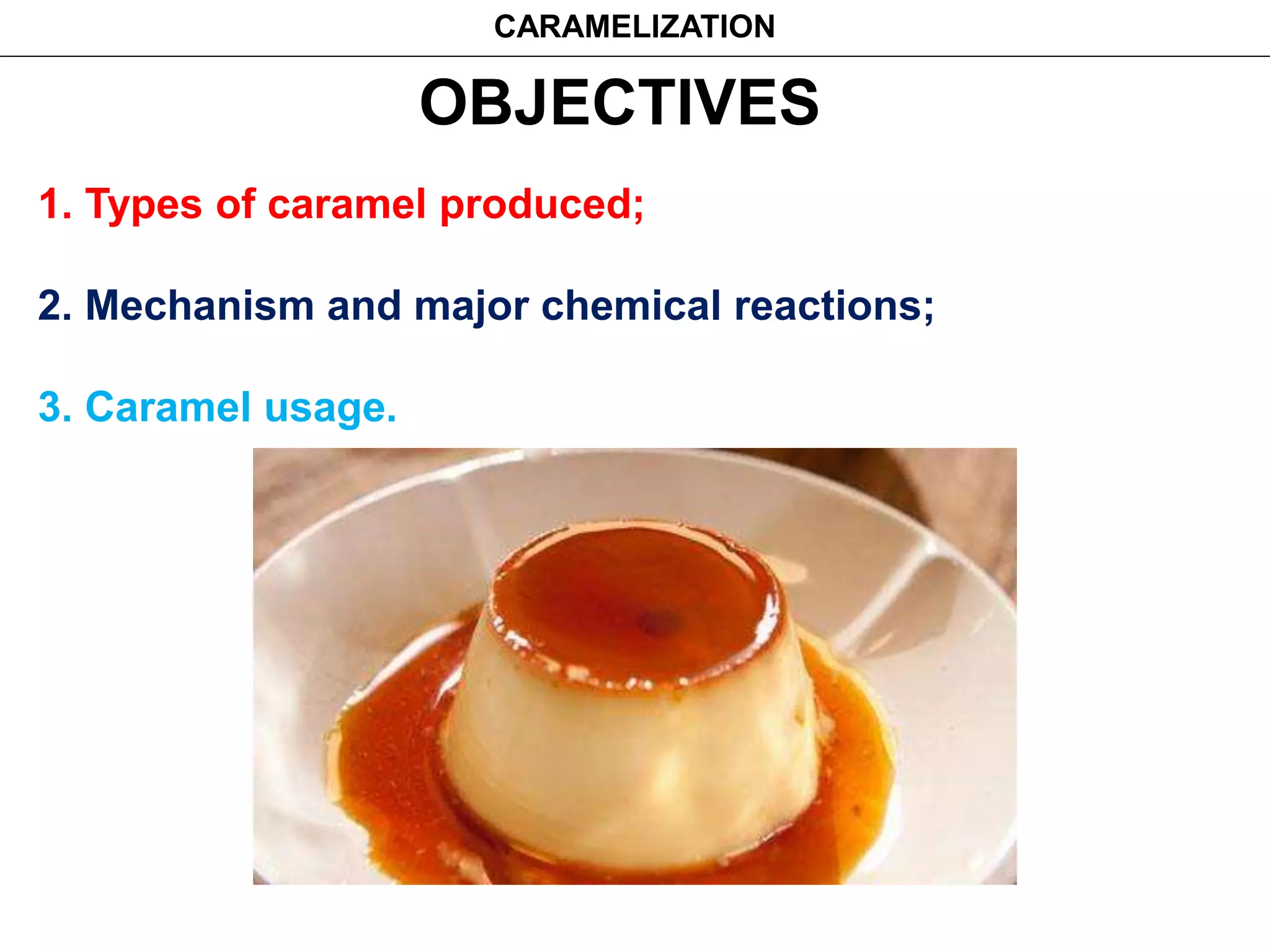 CARAMELIZATION

OBJECTIVES

1. Types of caramel produced;

2. Mechanism and major chemical reactions;

3. Caramel usage.